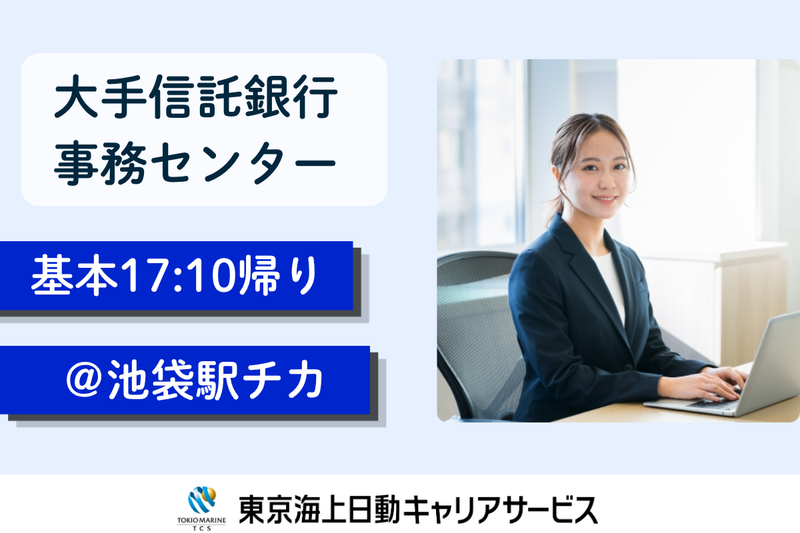 大手信託銀行
事務センター

基本17:10帰り

＠池袋駅チカ

TOKIO MARINE
TCS
東京海上日動キャリアサービス